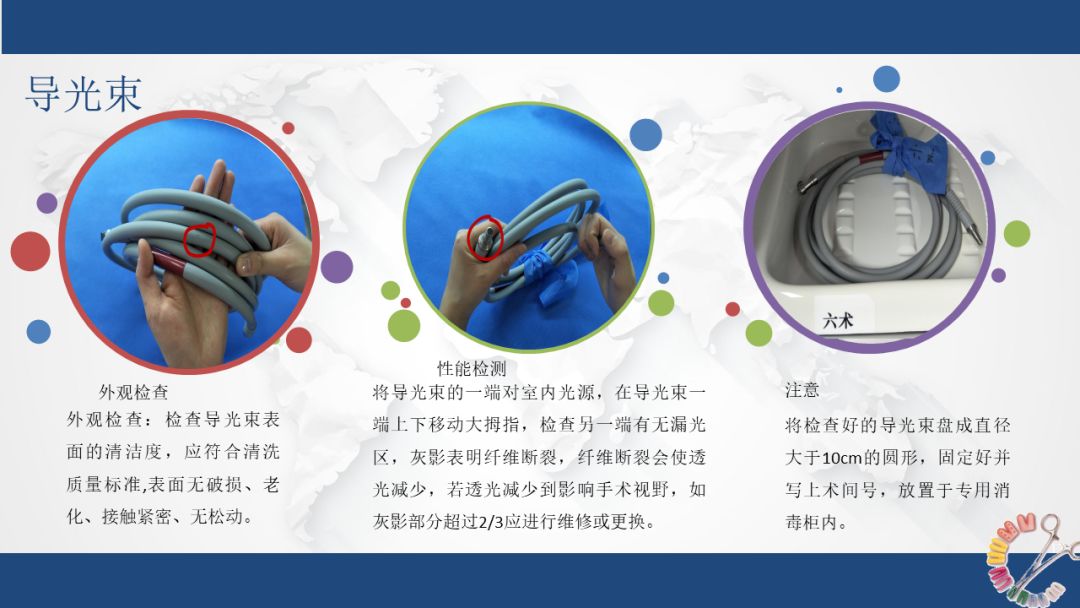 导光束

六术

外观检查

外观检查：检查导光束表面的清洁度，应符合清洗质量标准,表面无破损、老化、接触紧密、无松动。

性能检测

将导光束的一端对室内光源，在导光束一端上下移动大拇指，检查另一端有无漏光区，灰影表明纤维断裂，纤维断裂会使透光减少，若透光减少到影响手术视野，如灰影部分超过2/3应进行维修或更换。

注意

将检查好的导光束盘成直径大于10cm的圆形，固定好并写上术间号，放置于专用消毒柜内。